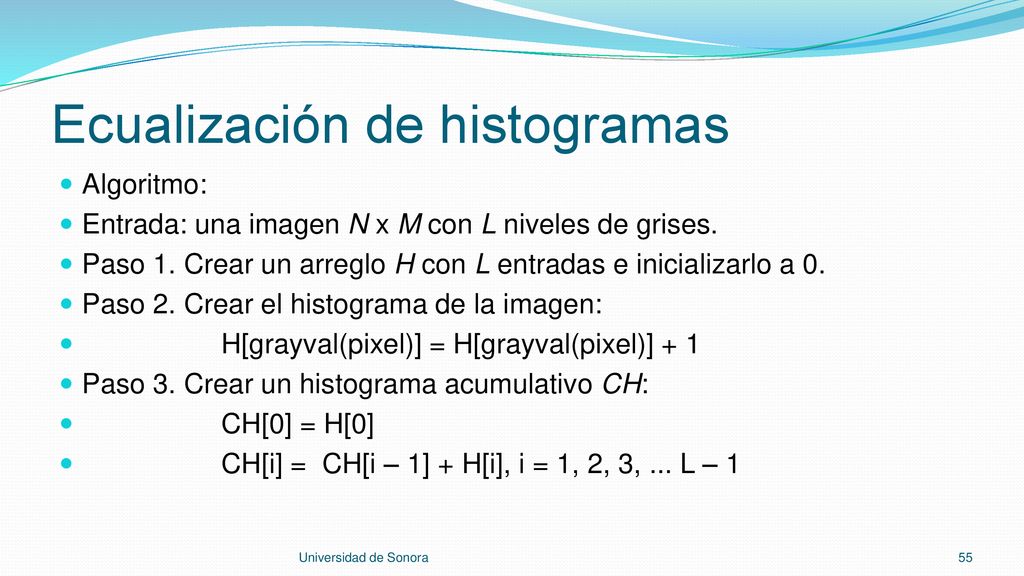 Ecualización de histogramas

Algoritmo:

Entrada: una imagen N x M con L niveles de grises.

Paso 1. Crear un arreglo H con L entradas e inicializarlo a 0.

Paso 2. Crear el histograma de la imagen:

H[grayval(pixel)] = H[grayval(pixel)] + 1

Paso 3. Crear un histograma acumulativo CH:

CH[0] = H[0]

CH[i] = CH[i – 1] + H[i], i = 1, 2, 3, ... L – 1

Universidad de Sonora

55